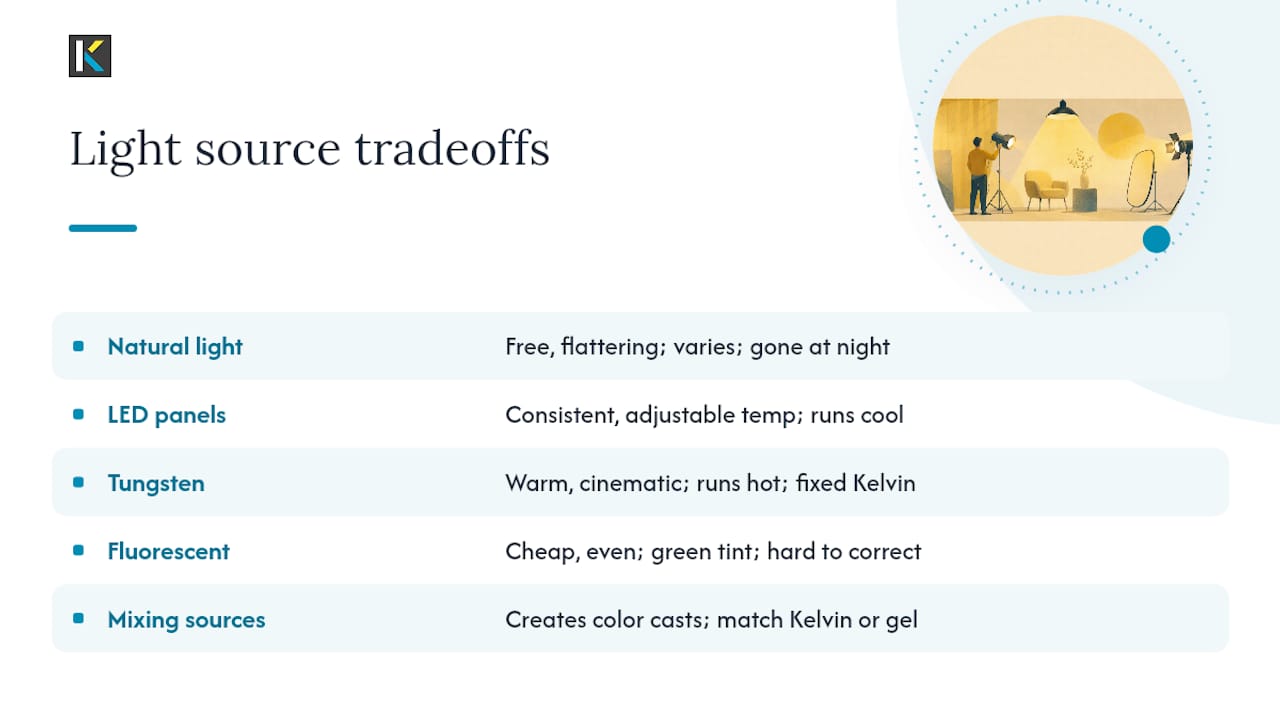 Light source tradeoffs

| | |
|---|---|
| Natural light | Free, flattering; varies; gone at night |
| LED panels | Consistent, adjustable temp; runs cool |
| Tungsten | Warm, cinematic; runs hot; fixed Kelvin |
| Fluorescent | Cheap, even; green tint; hard to correct |
| Mixing sources | Creates color casts; match Kelvin or gel |